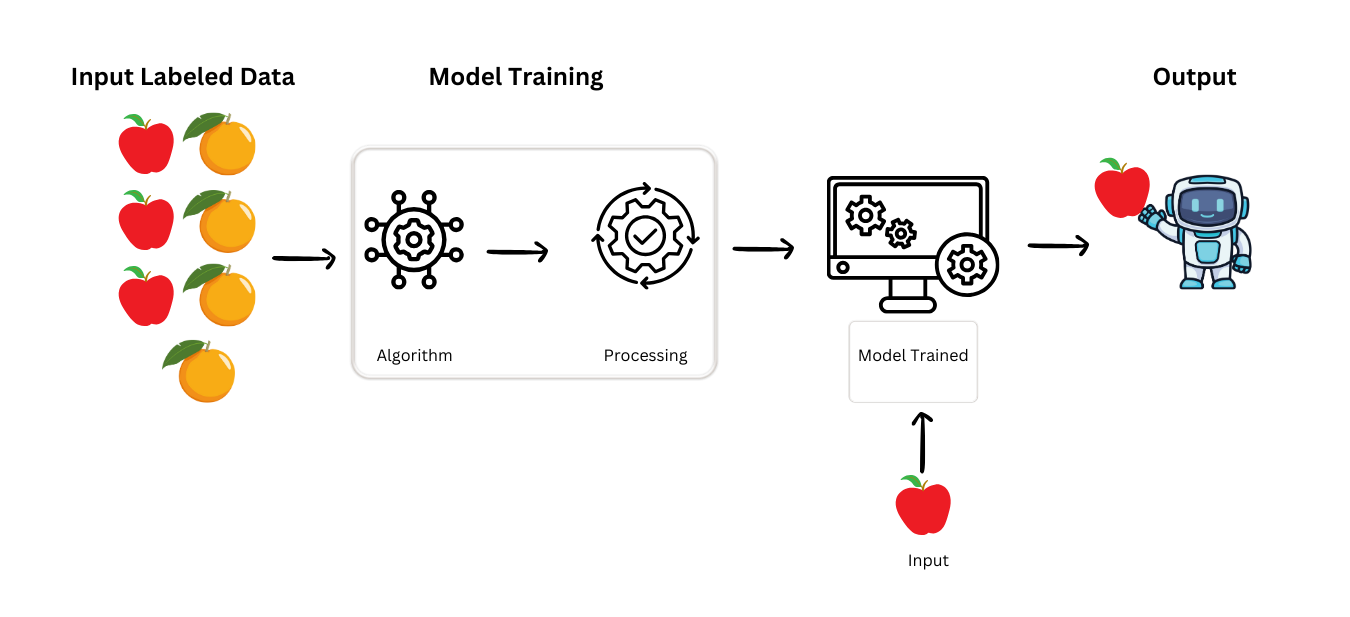 Input Labeled Data

Model Training

Output

Algorithm

Processing

Model Trained

Input